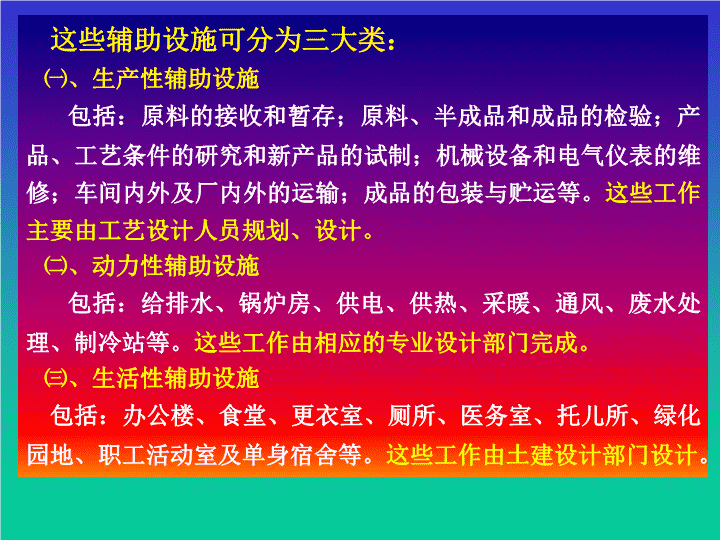 这些辅助设施可分为三大类：

㈠、生产性辅助设施

包括：原料的接收和暂存；原料、半成品和成品的检验；产品、工艺条件的研究和新产品的试制；机械设备和电气仪表的维修；车间内外及厂内外的运输；成品的包装与贮运等。这些工作主要由工艺设计人员规划、设计。

㈡、动力性辅助设施

包括：给排水、锅炉房、供电、供热、采暖、通风、废水处理、制冷站等。这些工作由相应的专业设计部门完成。

㈢、生活性辅助设施

包括：办公楼、食堂、更衣室、厕所、医务室、托儿所、绿化园地、职工活动室及单身宿舍等。这些工作由土建设计部门设计。